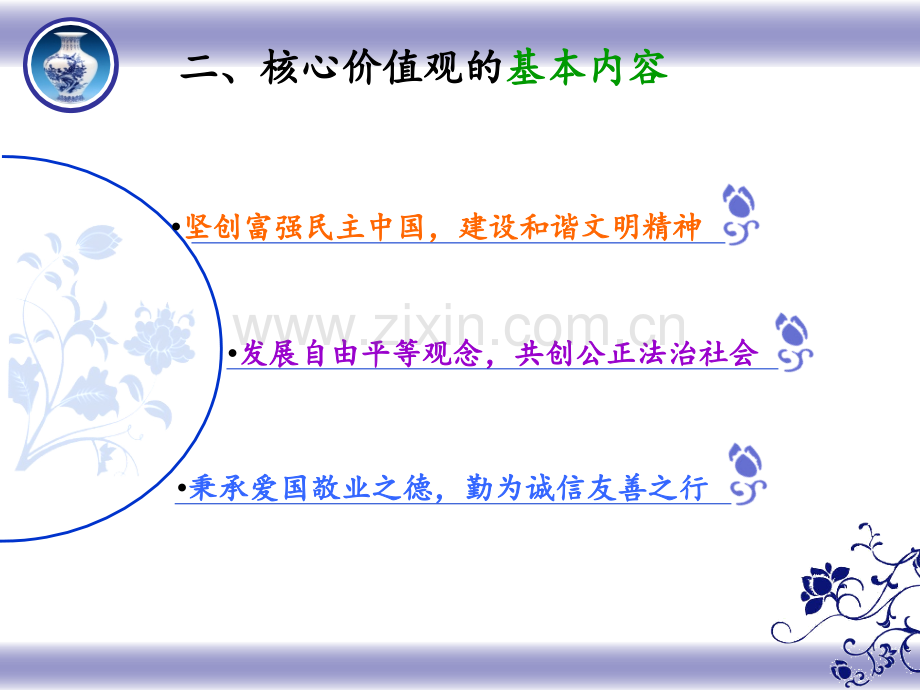 二、核心价值观的基本内容

• 坚创富强民主中国，建设和谐文明精神

• 发展自由平等观念，共创公正法治社会

• 秉承爱国敬业之德，勤为诚信友善之行

www.zixin.com.cn